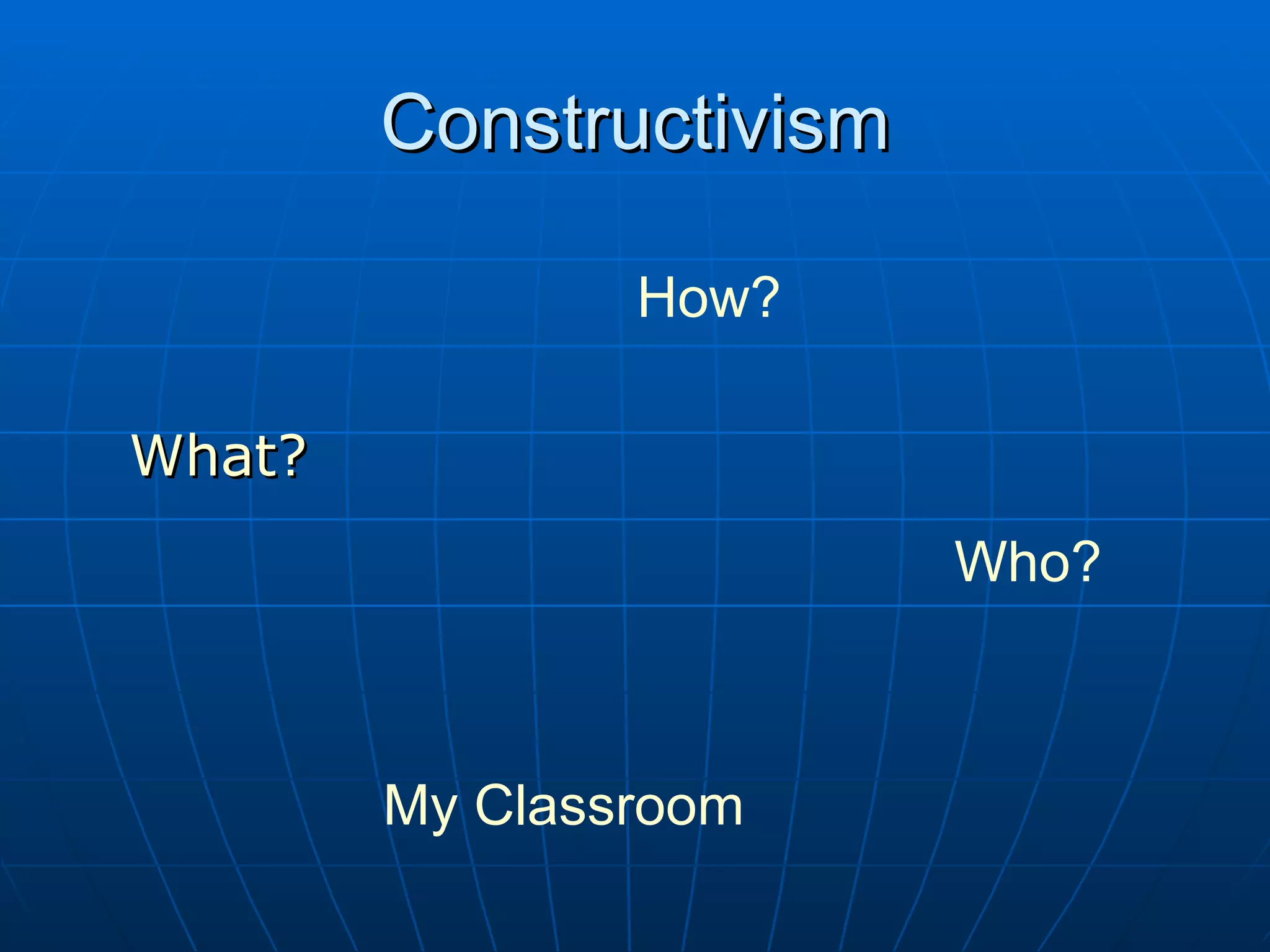 Constructivism

How?

What?

Who?

My Classroom